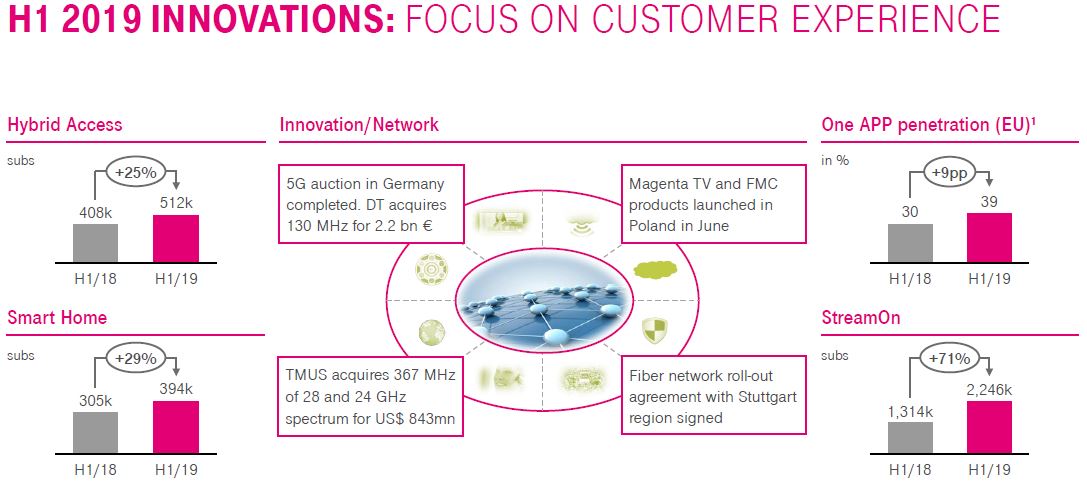 H1 2019 INNOVATIONS: FOCUS ON CUSTOMER EXPERIENCE

Hybrid Access

subs

+25%

408k

512k

H1/18

H1/19

Smart Home

subs

+29%

305k

394k

H1/18

H1/19

Innovation/Network

5G auction in Germany completed. DT acquires 130 MHz for 2.2 bn €

Magenta TV and FMC products launched in Poland in June

TMUS acquires 367 MHz of 28 and 24 GHz spectrum for US$ 843mn

Fiber network roll-out agreement with Stuttgart region signed

One APP penetration (EU)¹

in %

+9pp

30

39

H1/18

H1/19

StreamOn

subs

+71%

1,314k

2,246k

H1/18

H1/19